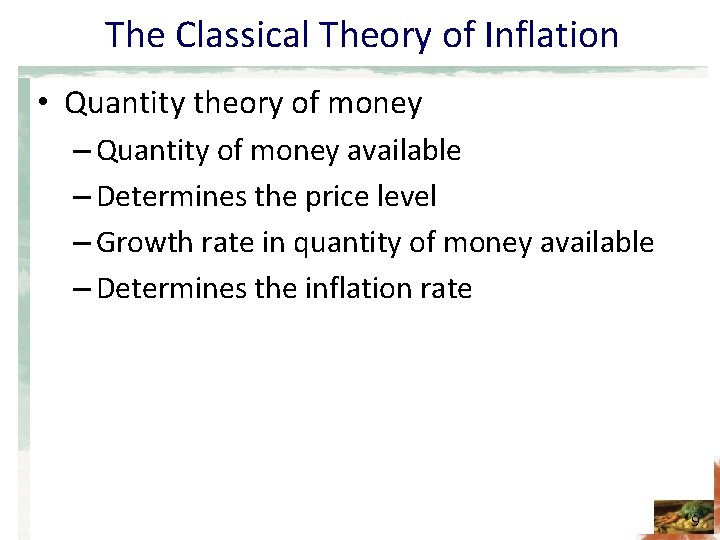 The Classical Theory of Inflation

• Quantity theory of money
– Quantity of money available
– Determines the price level
– Growth rate in quantity of money available
– Determines the inflation rate

9